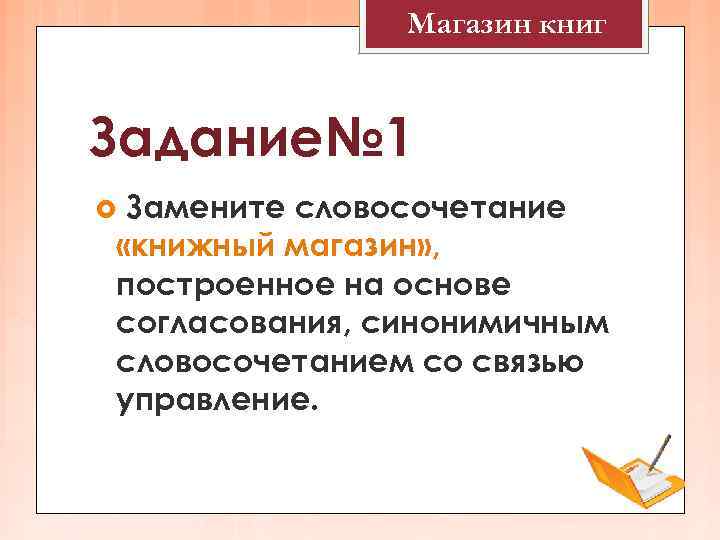 Магазин книг

Задание№1

Замените словосочетание «книжный магазин», построенное на основе согласования, синонимичным словосочетанием со связью управление.